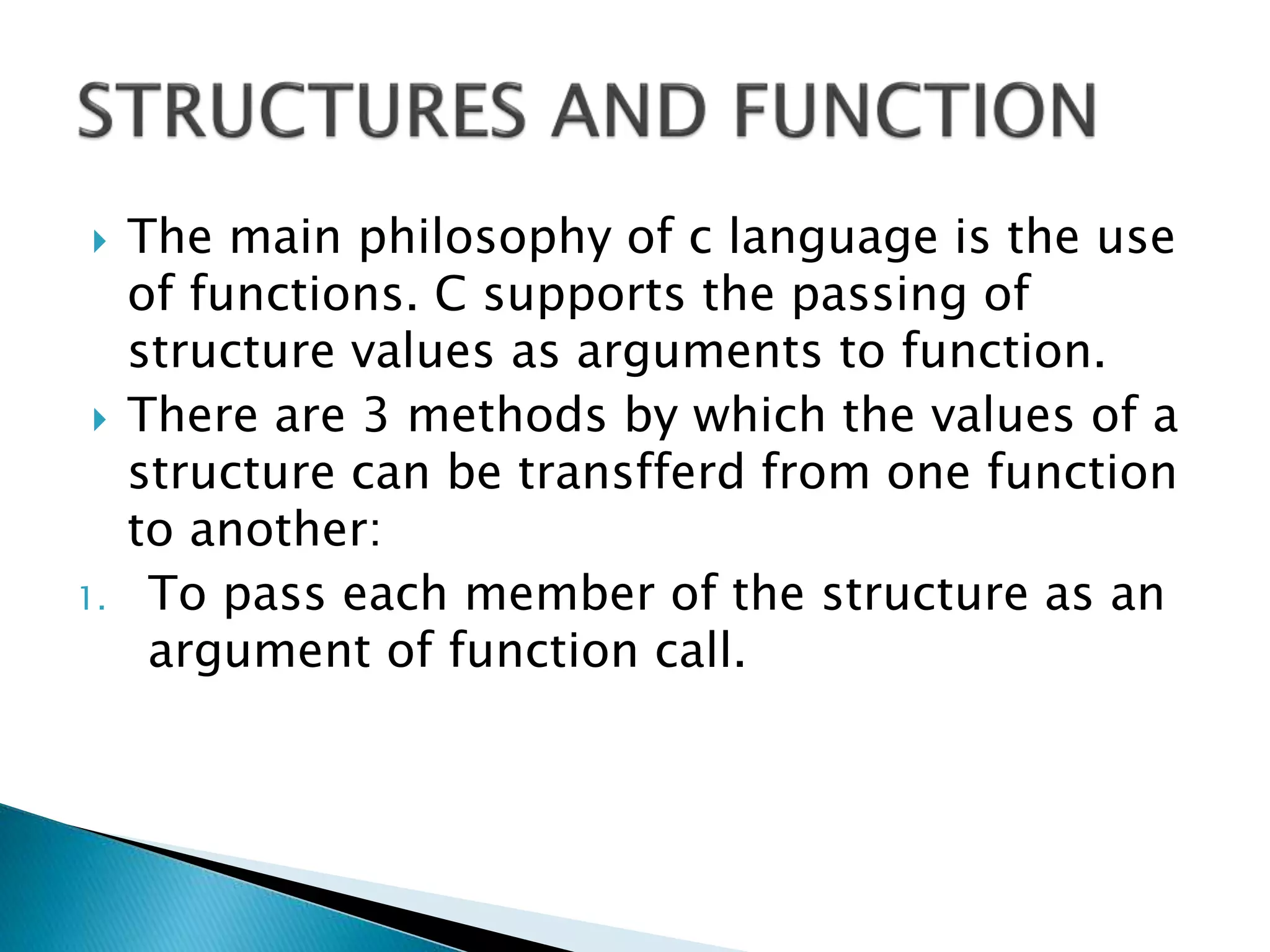 STRUCTURES AND FUNCTION

The main philosophy of c language is the use of functions. C supports the passing of structure values as arguments to function.

There are 3 methods by which the values of a structure can be transfferd from one function to another:

1. To pass each member of the structure as an argument of function call.